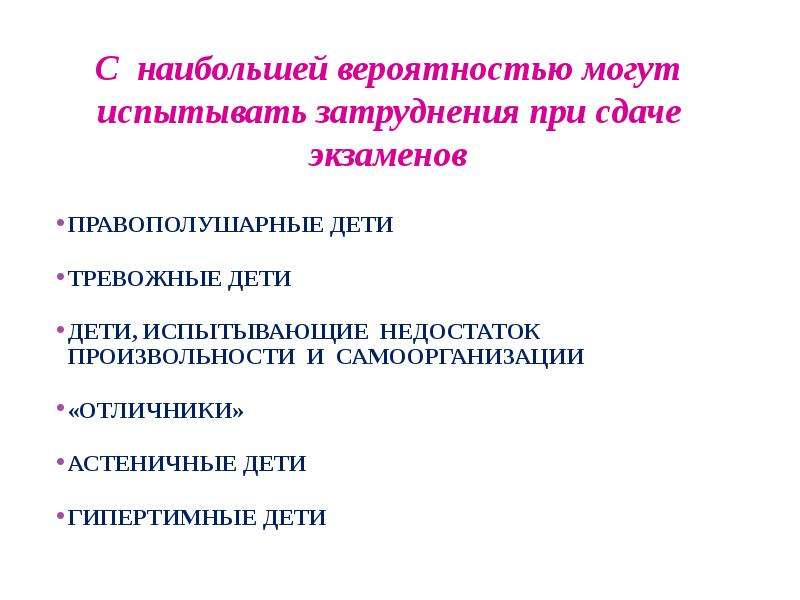 С наибольшей вероятностью могут испытывать затруднения при сдаче экзаменов

• ПРАВОПОЛУШАРНЫЕ ДЕТИ

• ТРЕВОЖНЫЕ ДЕТИ

• ДЕТИ, ИСПЫТЫВАЮЩИЕ НЕДОСТАТОК ПРОИЗВОЛЬНОСТИ И САМООРГАНИЗАЦИИ

• «ОТЛИЧНИКИ»

• АСТЕНИЧНЫЕ ДЕТИ

• ГИПЕРТИМНЫЕ ДЕТИ